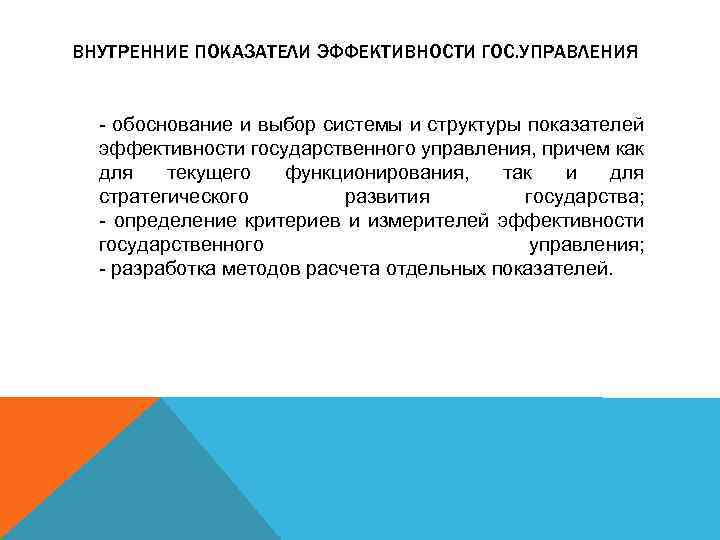 ВНУТРЕННИЕ ПОКАЗАТЕЛИ ЭФФЕКТИВНОСТИ ГОС.УПРАВЛЕНИЯ

- обоснование и выбор системы и структуры показателей эффективности государственного управления, причем как для текущего функционирования, так и для стратегического развития государства;
- определение критериев и измерителей эффективности государственного управления;
- разработка методов расчета отдельных показателей.